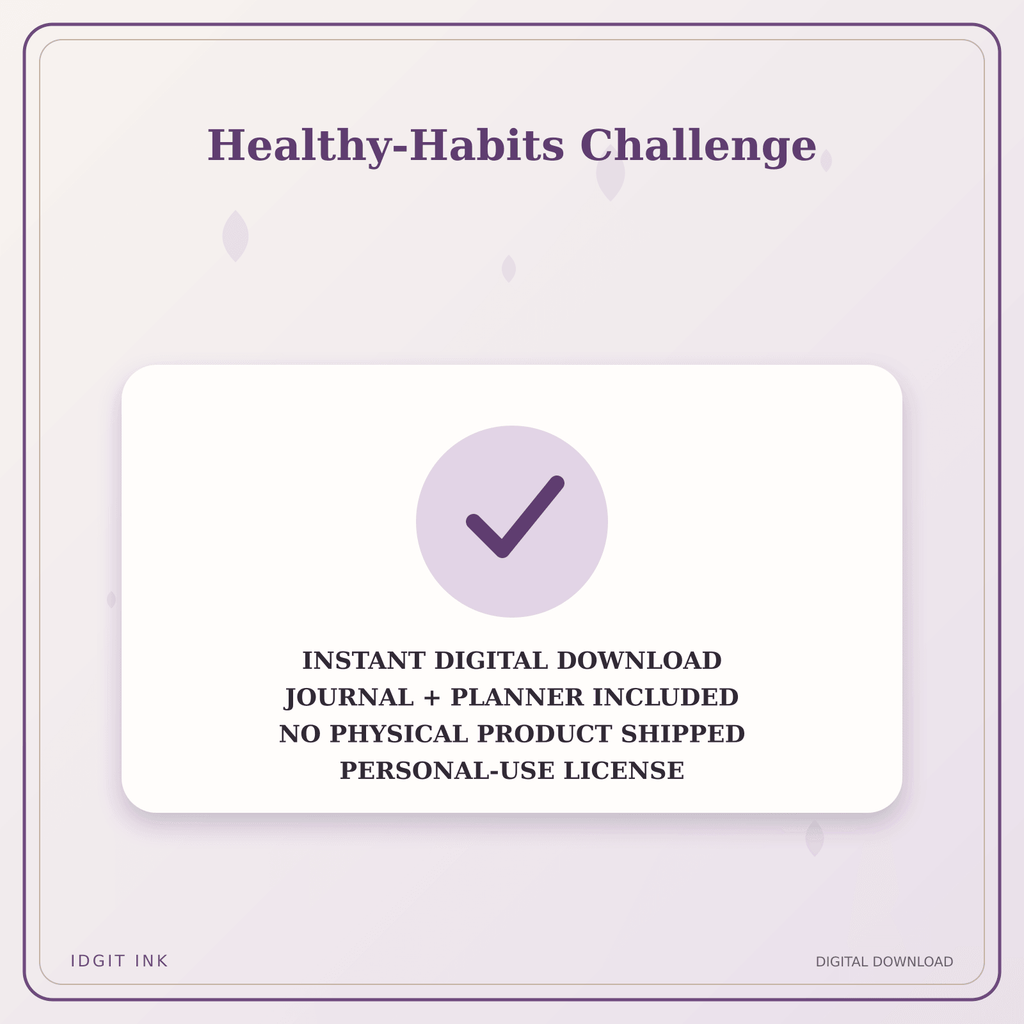 Healthy-Habits Challenge

INSTANT DIGITAL DOWNLOAD
JOURNAL + PLANNER INCLUDED
NO PHYSICAL PRODUCT SHIPPED
PERSONAL-USE LICENSE

IDGIT INK

DIGITAL DOWNLOAD